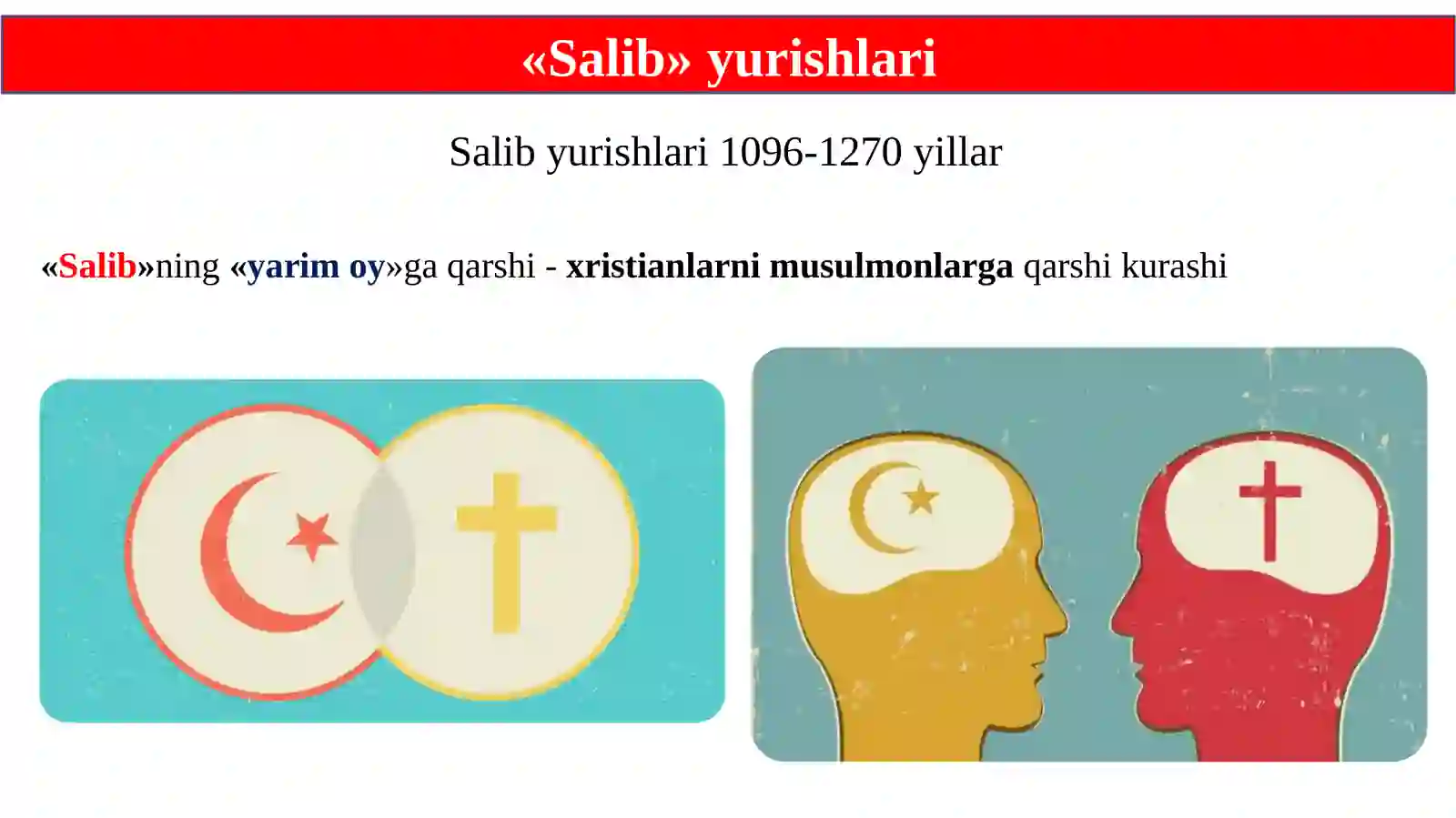 «Salib» yurishlari

Salib yurishlari 1096-1270 yillar

«Salib»ning «yarim oy»ga qarshi - xristianlarni musulmonlarga qarshi kurashi